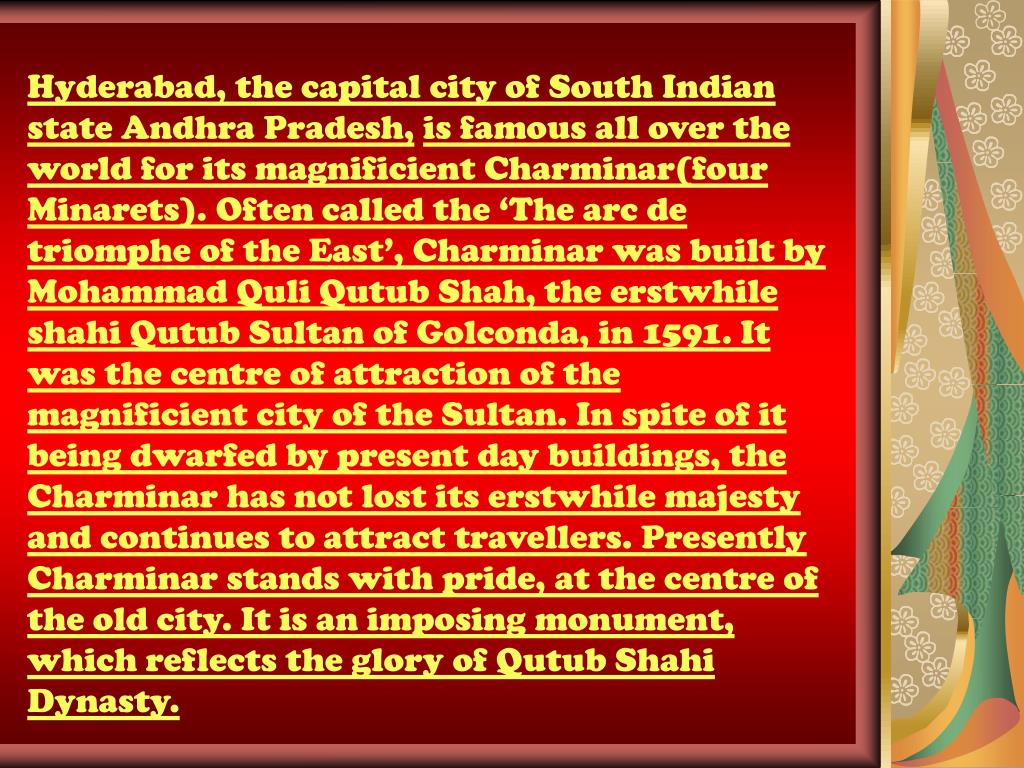 Hyderabad, the capital city of South Indian state Andhra Pradesh, is famous all over the world for its magnificient Charminar(four Minarets). Often called the ‘The arc de triomphe of the East’, Charminar was built by Mohammad Quli Qutub Shah, the erstwhile shahi Qutub Sultan of Golconda, in 1591. It was the centre of attraction of the magnificient city of the Sultan. In spite of it being dwarfed by present day buildings, the Charminar has not lost its erstwhile majesty and continues to attract travellers. Presently Charminar stands with pride, at the centre of the old city. It is an imposing monument, which reflects the glory of Qutub Shahi Dynasty.